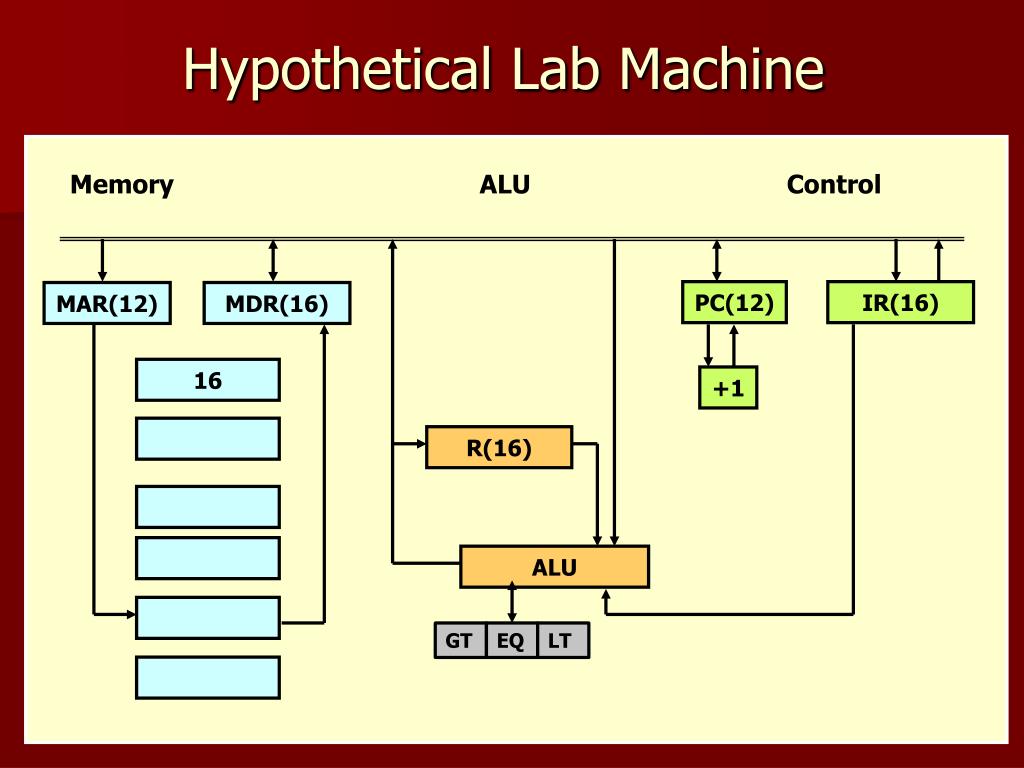 Hypothetical Lab Machine

Memory

ALU

Control

MAR(12)

MDR(16)

PC(12)

IR(16)

16

+1

R(16)

ALU

GT

EQ

LT